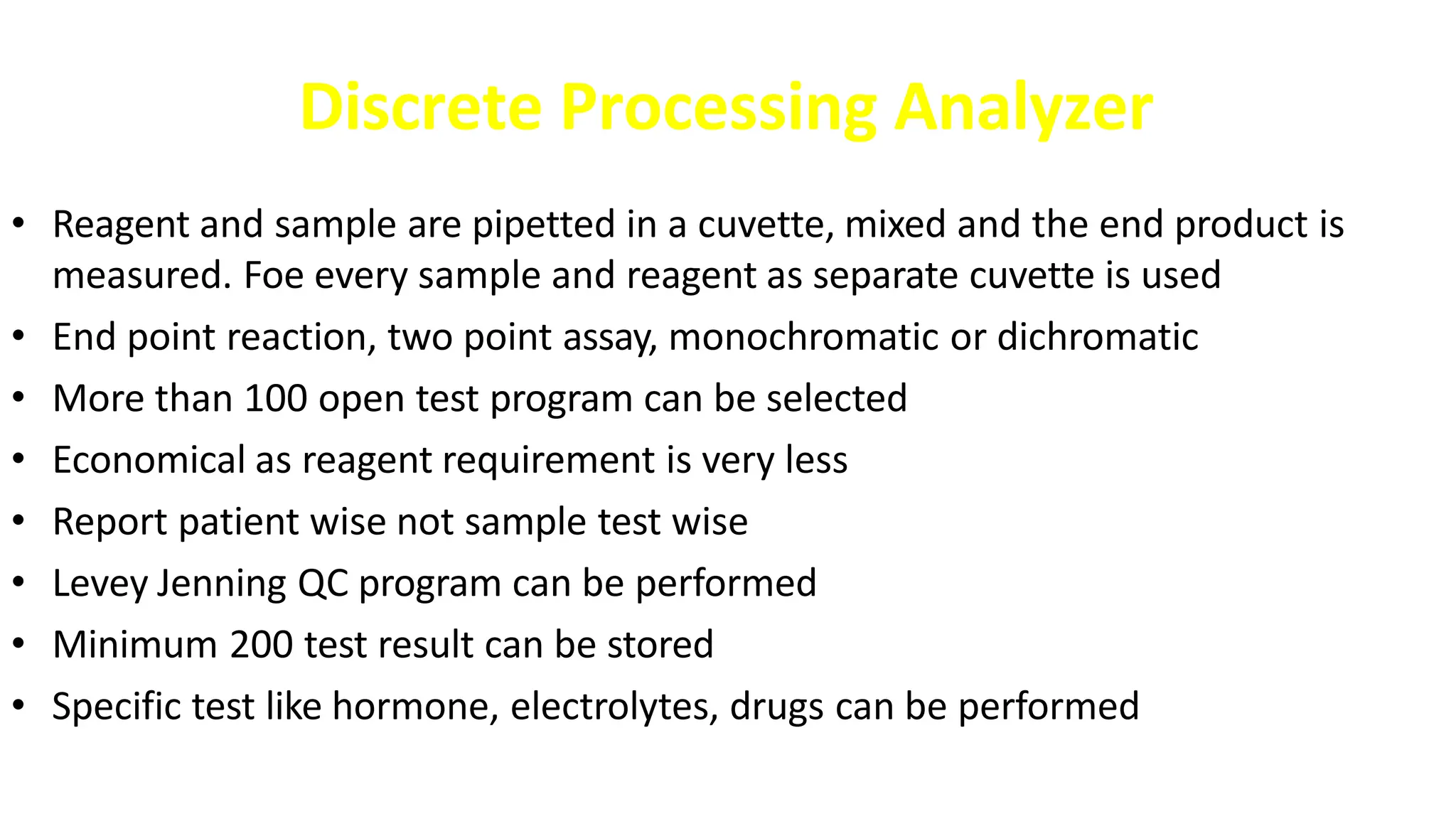 Discrete Processing Analyzer

• Reagent and sample are pipetted in a cuvette, mixed and the end product is measured. Foe every sample and reagent as separate cuvette is used
• End point reaction, two point assay, monochromatic or dichromatic
• More than 100 open test program can be selected
• Economical as reagent requirement is very less
• Report patient wise not sample test wise
• Levey Jenning QC program can be performed
• Minimum 200 test result can be stored
• Specific test like hormone, electrolytes, drugs can be performed